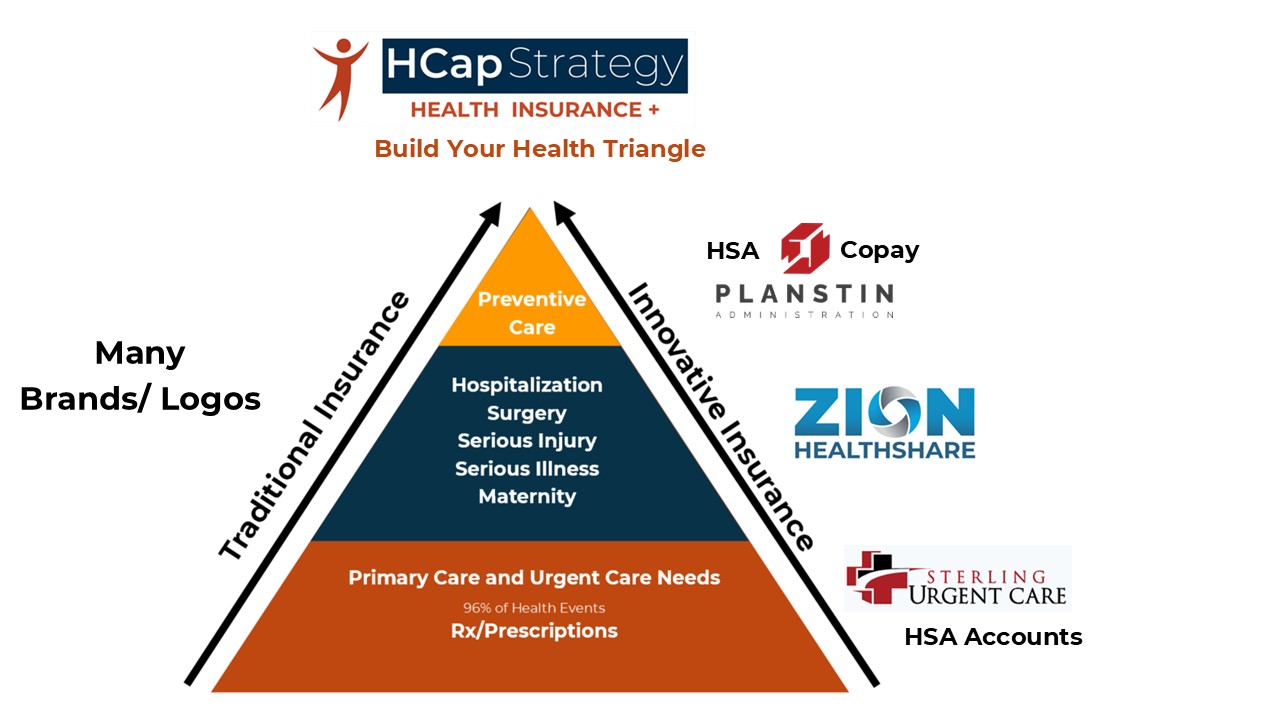 HCap Strategy
HEALTH INSURANCE +
Build Your Health Triangle

Many Brands/ Logos

Traditional Insurance

Preventive Care

Hospitalization
Surgery
Serious Injury
Serious Illness
Maternity

Primary Care and Urgent Care Needs
96% of Health Events
Rx/Prescriptions

Innovative Insurance

HSA Copay
PLANSTIN
ADMINISTRATION

ZION
HEALTHSHARE

STERLING
URGENT CARE

HSA Accounts